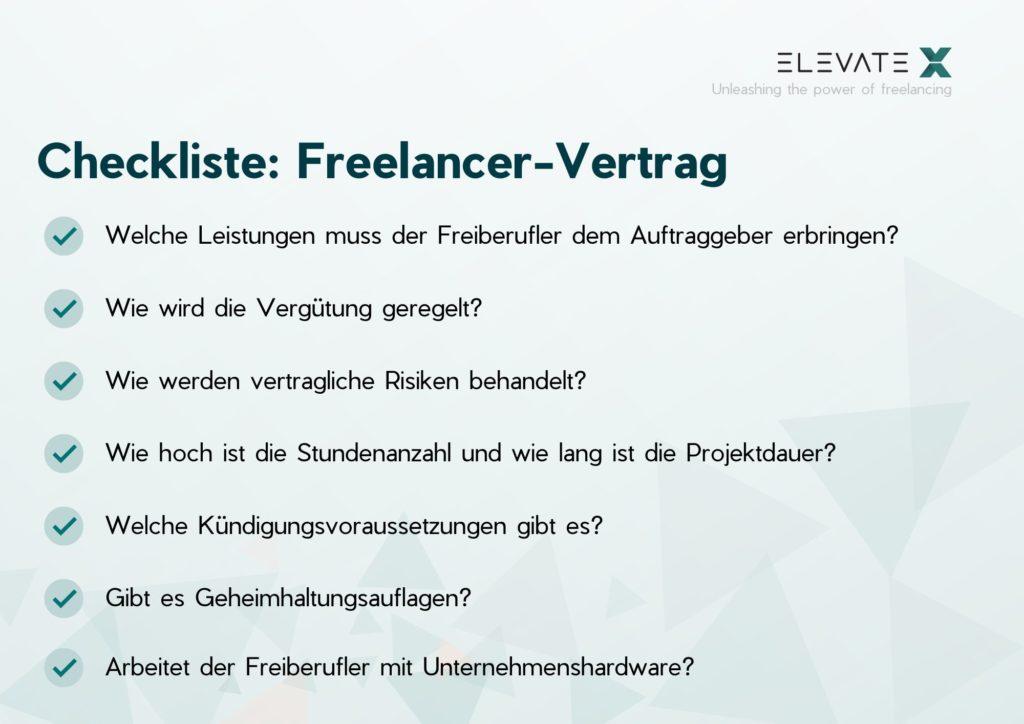 ELEVATE X
Unleashing the power of freelancing

Checkliste: Freelancer-Vertrag

Welche Leistungen muss der Freiberufler dem Auftraggeber erbringen?

Wie wird die Vergütung geregelt?

Wie werden vertragliche Risiken behandelt?

Wie hoch ist die Stundenanzahl und wie lang ist die Projektdauer?

Welche Kündigungsvoraussetzungen gibt es?

Gibt es Geheimhaltungsauflagen?

Arbeitet der Freiberufler mit Unternehmenshardware?